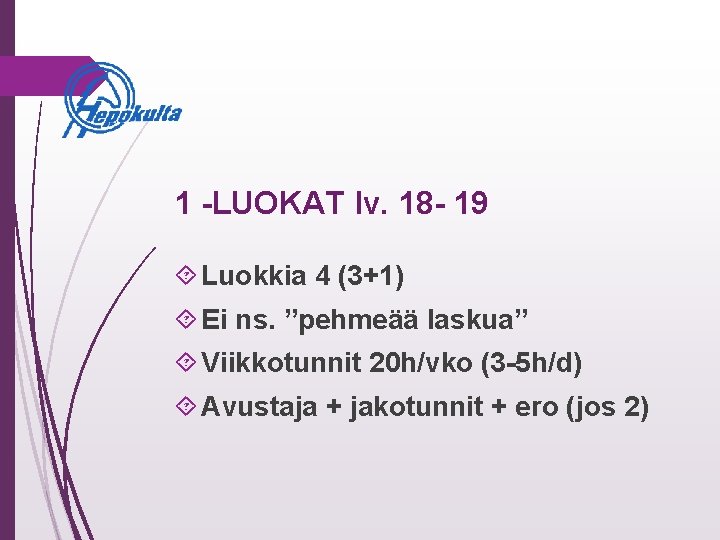 Hepokulta

1 -LUOKAT lv. 18- 19

Luokkia 4 (3+1)

Ei ns. ”pehmeää laskua”

Viikkotunnit 20h/vko (3-5h/d)

Avustaja + jakotunnit + ero (jos 2)